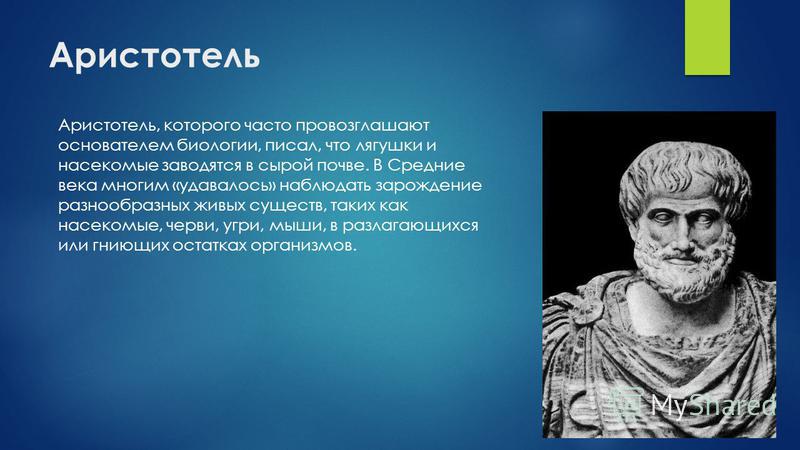 Аристотель

Аристотель, которого часто провозглашают основателем биологии, писал, что лягушки и насекомые заводятся в сырой почве. В Средние века многим «удавалось» наблюдать зарождение разнообразных живых существ, таких как насекомые, черви, угри, мыши, в разлагающихся или гниющих остатках организмов.

MyShared